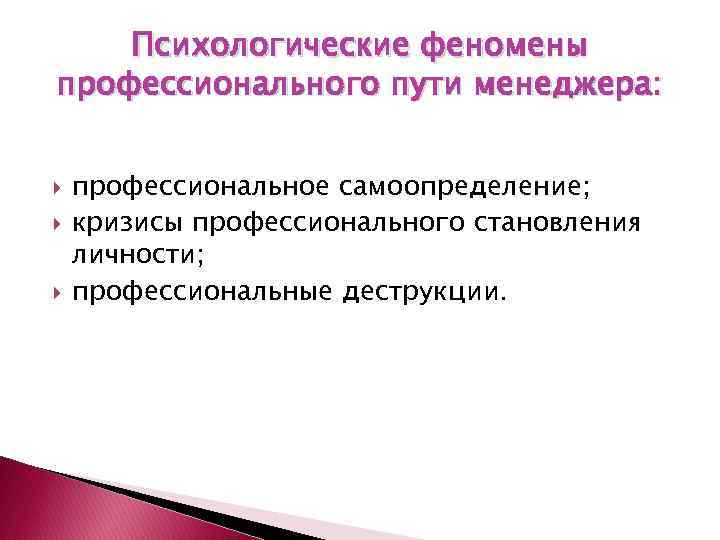 Психологические феномены профессионального пути менеджера:

профессиональное самоопределение;
кризисы профессионального становления личности;
профессиональные деструкции.